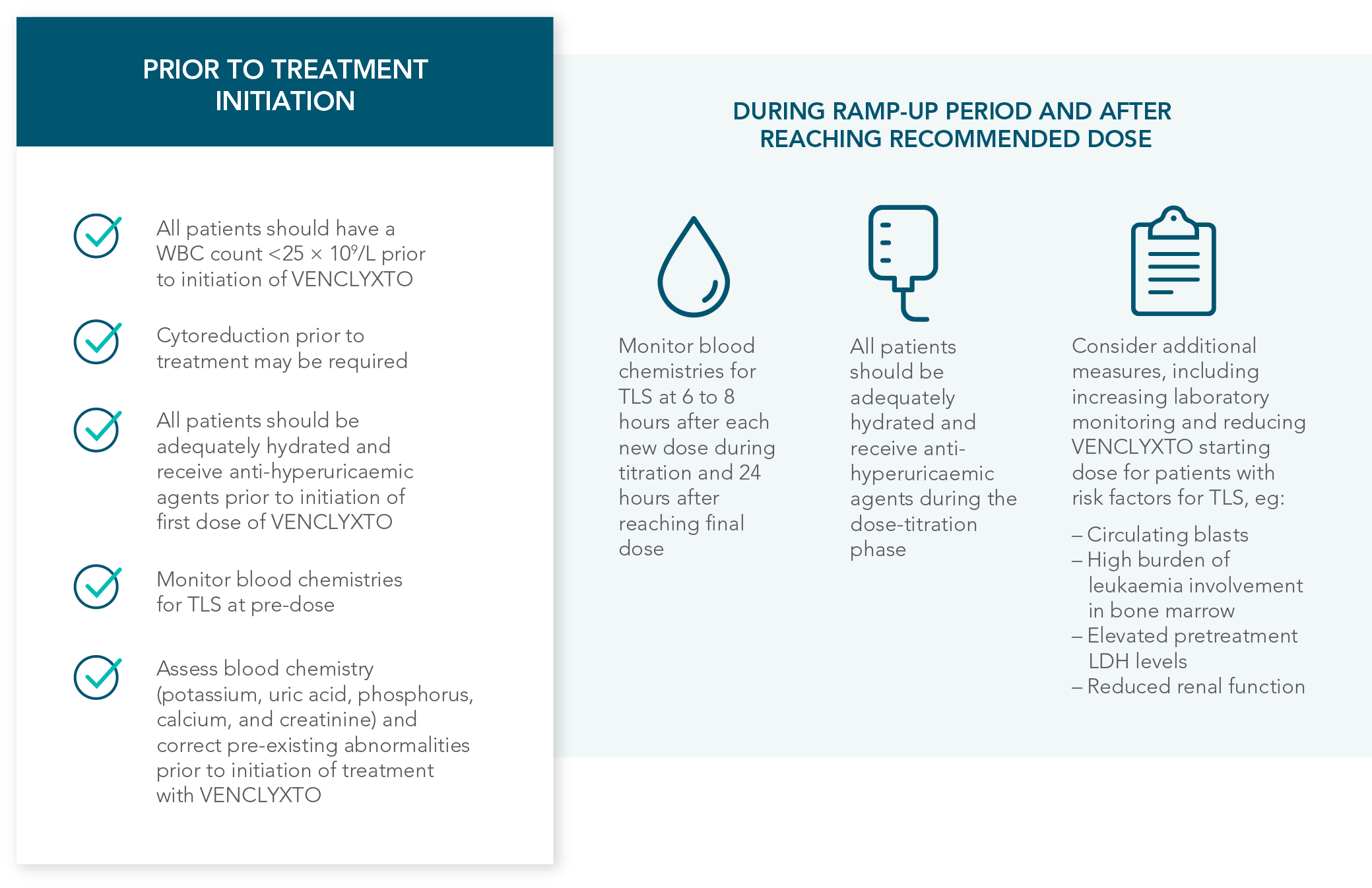 PRIOR TO TREATMENT INITIATION

All patients should have a WBC count <25 × $10^9$/L prior to initiation of VENCLYXTO

Cytoreduction prior to treatment may be required

All patients should be adequately hydrated and receive anti-hyperuricaemic agents prior to initiation of first dose of VENCLYXTO

Monitor blood chemistries for TLS at pre-dose

Assess blood chemistry (potassium, uric acid, phosphorus, calcium, and creatinine) and correct pre-existing abnormalities prior to initiation of treatment with VENCLYXTO

DURING RAMP-UP PERIOD AND AFTER REACHING RECOMMENDED DOSE

Monitor blood chemistries for TLS at 6 to 8 hours after each new dose during titration and 24 hours after reaching final dose

All patients should be adequately hydrated and receive anti-hyperuricaemic agents during the dose-titration phase

Consider additional measures, including increasing laboratory monitoring and reducing VENCLYXTO starting dose for patients with risk factors for TLS, eg:

– Circulating blasts
– High burden of leukaemia involvement in bone marrow
– Elevated pretreatment LDH levels
– Reduced renal function